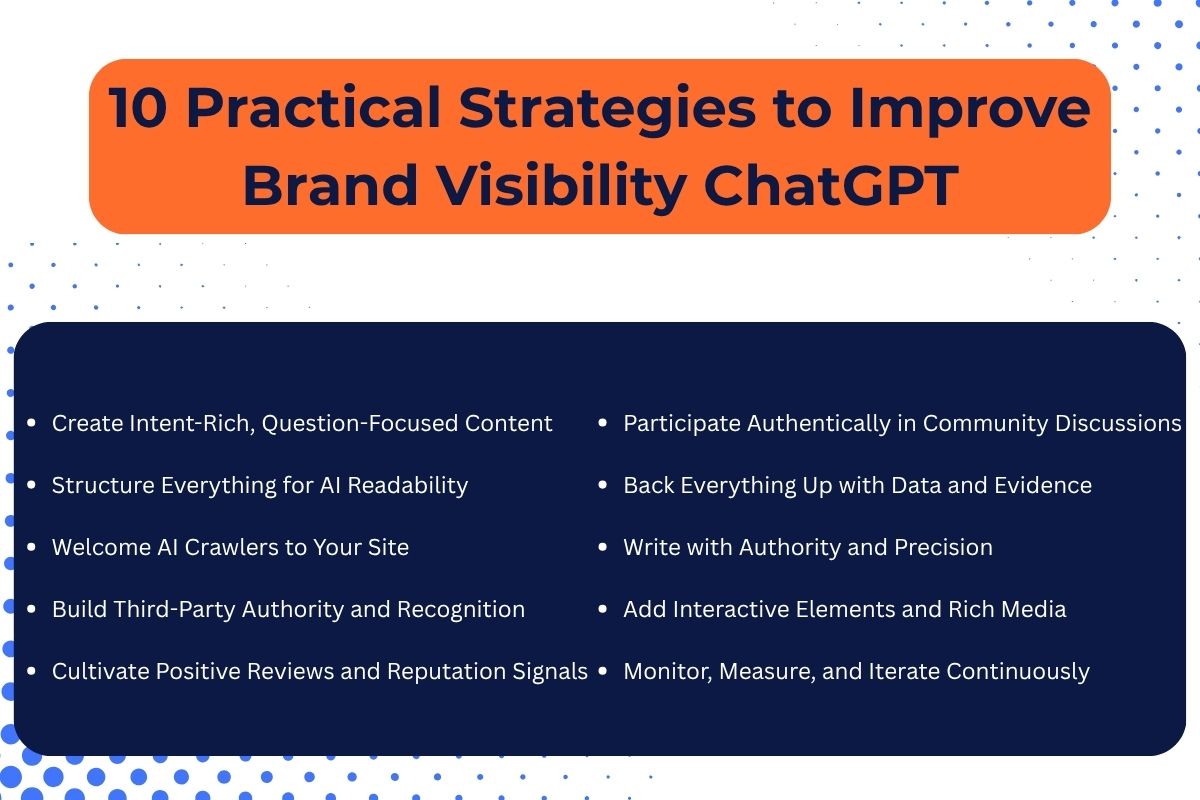 10 Practical Strategies to Improve Brand Visibility ChatGPT

- Create Intent-Rich, Question-Focused Content
- Structure Everything for AI Readability
- Welcome AI Crawlers to Your Site
- Build Third-Party Authority and Recognition
- Cultivate Positive Reviews and Reputation Signals

- Participate Authentically in Community Discussions
- Back Everything Up with Data and Evidence
- Write with Authority and Precision
- Add Interactive Elements and Rich Media
- Monitor, Measure, and Iterate Continuously